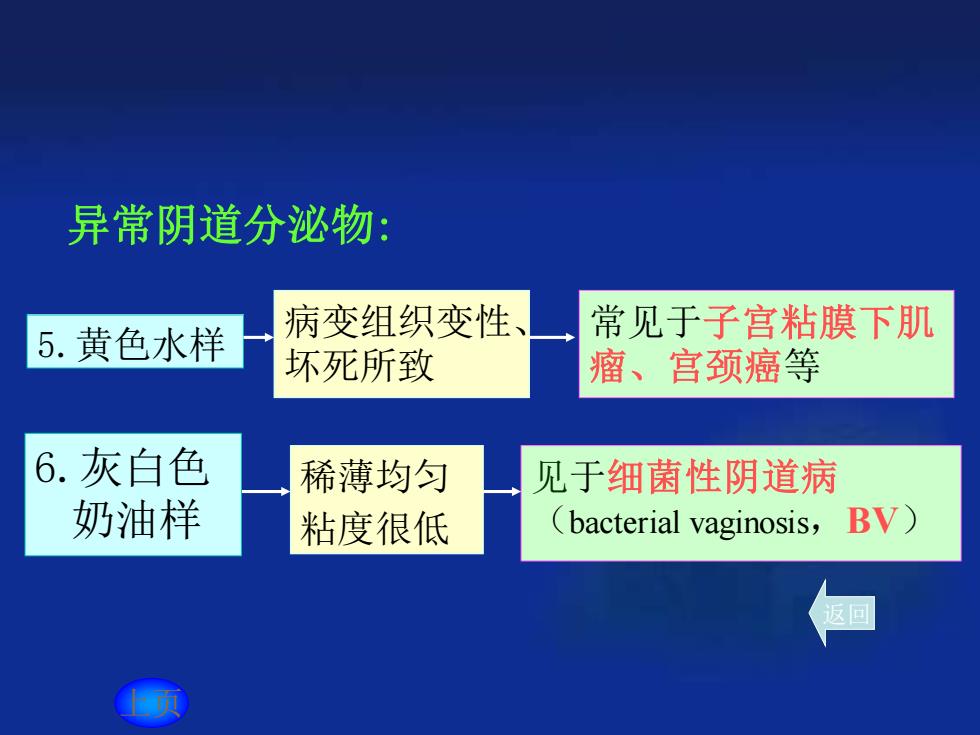 异常阴道分泌物:

5. 黄色水样

病变组织变性、坏死所致

常见于子宫粘膜下肌瘤、宫颈癌等

6. 灰白色奶油样

稀薄均匀粘度很低

见于细菌性阴道病（bacterial vaginosis，BV）

返回

上页